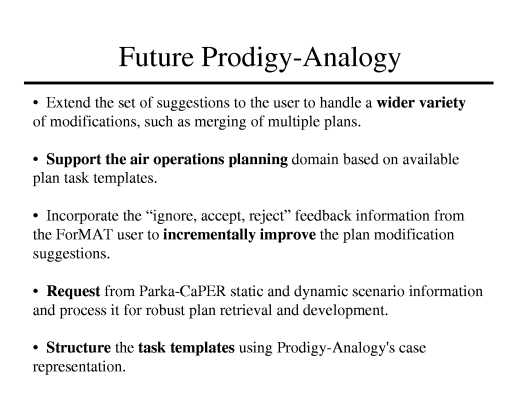 Future Prodigy-Analogy

• Extend the set of suggestions to the user to handle a wider variety of modifications, such as merging of multiple plans.

• Support the air operations planning domain based on available plan task templates.

• Incorporate the “ignore, accept, reject” feedback information from the ForMAT user to incrementally improve the plan modification suggestions.

• Request from Parka-CaPER static and dynamic scenario information and process it for robust plan retrieval and development.

• Structure the task templates using Prodigy-Analogy's case representation.